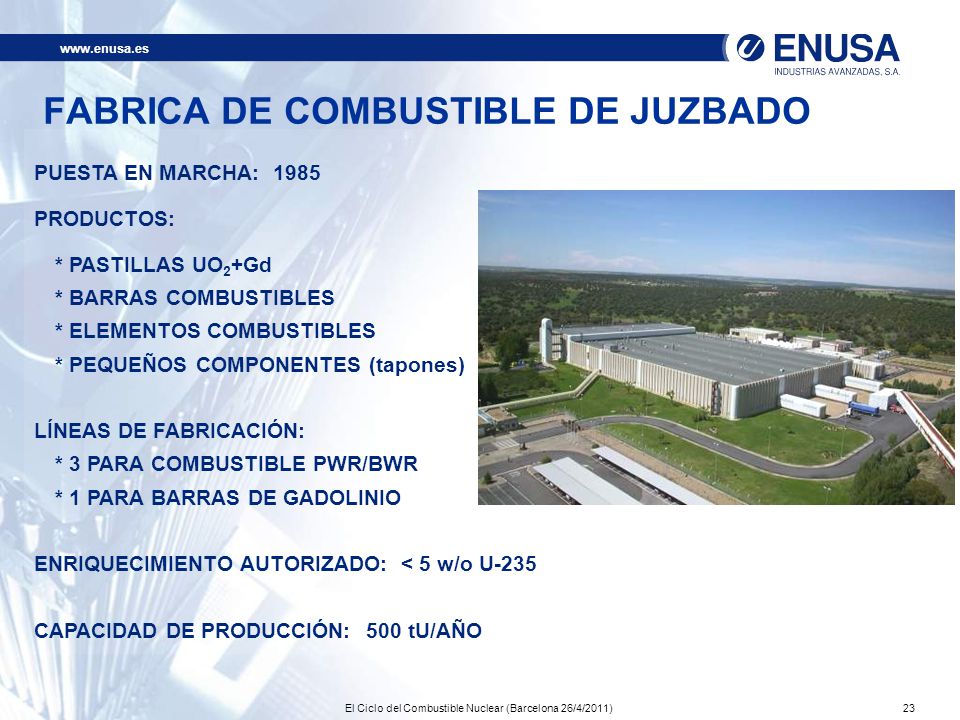 www.enusa.es

ENUSA
INDUSTRIAS AVANZADAS, S.A.

FABRICA DE COMBUSTIBLE DE JUZBADO

PUESTA EN MARCHA: 1985

PRODUCTOS:

* PASTILLAS $UO_2$+Gd
* BARRAS COMBUSTIBLES
* ELEMENTOS COMBUSTIBLES
* PEQUEÑOS COMPONENTES (tapones)

LÍNEAS DE FABRICACIÓN:
* 3 PARA COMBUSTIBLE PWR/BWR
* 1 PARA BARRAS DE GADOLINIO

ENRIQUECIMIENTO AUTORIZADO: < 5 w/o U-235

CAPACIDAD DE PRODUCCIÓN: 500 tU/AÑO

El Ciclo del Combustible Nuclear (Barcelona 26/4/2011)

23